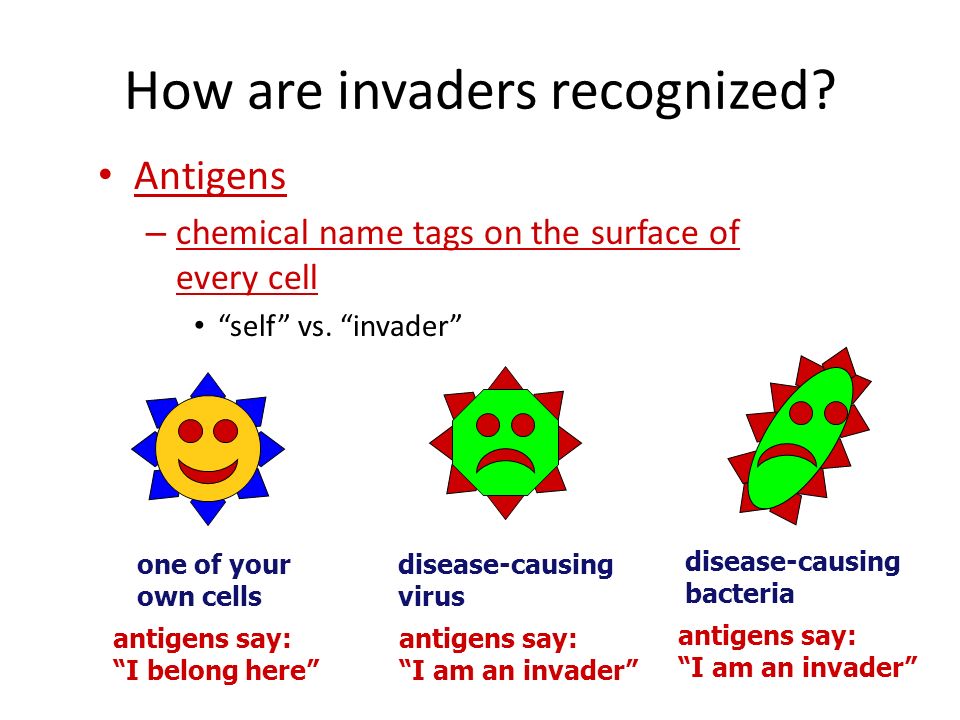 How are invaders recognized?

• Antigens
– chemical name tags on the surface of every cell
• “self” vs. “invader”

one of your own cells
antigens say: “I belong here”

disease-causing virus
antigens say: “I am an invader”

disease-causing bacteria
antigens say: “I am an invader”